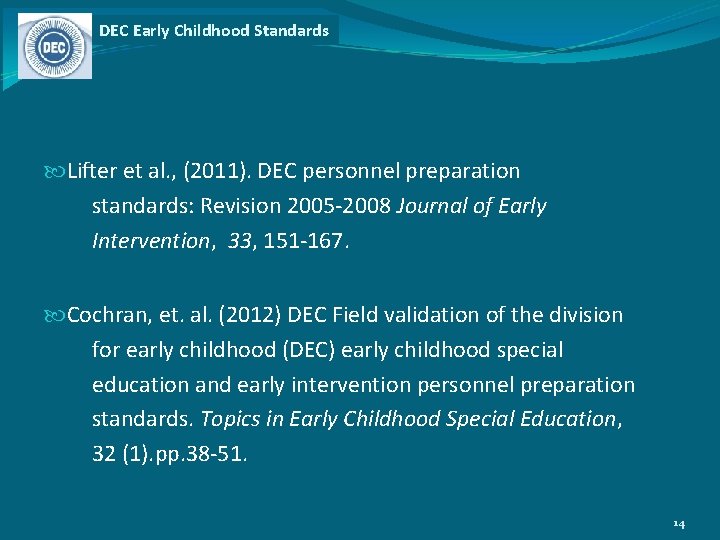 DEC

DEC Early Childhood Standards

Lifter et al., (2011). DEC personnel preparation standards: Revision 2005-2008 Journal of Early Intervention, 33, 151-167.

Cochran, et. al. (2012) DEC Field validation of the division for early childhood (DEC) early childhood special education and early intervention personnel preparation standards. Topics in Early Childhood Special Education, 32 (1).pp.38-51.

14